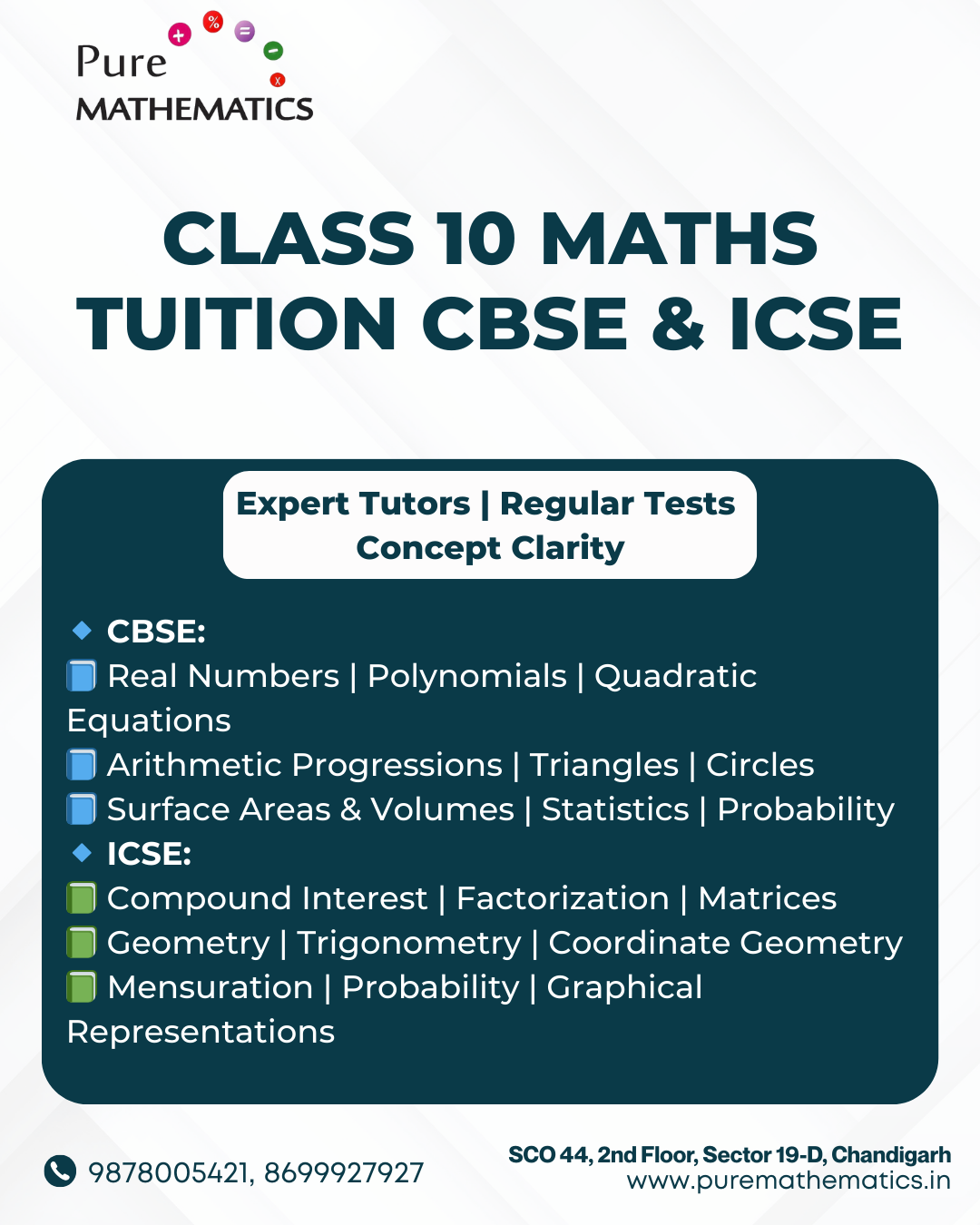 Pure MATHEMATICS

+ % = - x

CLASS 10 MATHS TUITION CBSE & ICSE

Expert Tutors | Regular Tests
Concept Clarity

🔹 CBSE:
📘 Real Numbers | Polynomials | Quadratic Equations
📘 Arithmetic Progressions | Triangles | Circles
📘 Surface Areas & Volumes | Statistics | Probability
🔹 ICSE:
📗 Compound Interest | Factorization | Matrices
📗 Geometry | Trigonometry | Coordinate Geometry
📗 Mensuration | Probability | Graphical Representations

9878005421, 8699927927

SCO 44, 2nd Floor, Sector 19-D, Chandigarh
www.puremathematics.in